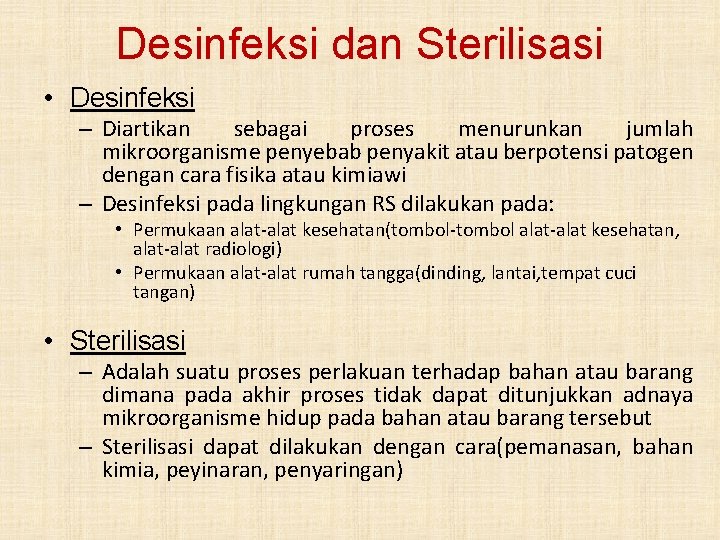 Desinfeksi dan Sterilisasi

• Desinfeksi
– Diartikan sebagai proses menurunkan jumlah mikroorganisme penyebab penyakit atau berpotensi patogen dengan cara fisika atau kimiawi
– Desinfeksi pada lingkungan RS dilakukan pada:
• Permukaan alat-alat kesehatan(tombol-tombol alat-alat kesehatan, alat-alat radiologi)
• Permukaan alat-alat rumah tangga(dinding, lantai,tempat cuci tangan)

• Sterilisasi
– Adalah suatu proses perlakuan terhadap bahan atau barang dimana pada akhir proses tidak dapat ditunjukkan adnaya mikroorganisme hidup pada bahan atau barang tersebut
– Sterilisasi dapat dilakukan dengan cara(pemanasan, bahan kimia, peyinaran, penyaringan)